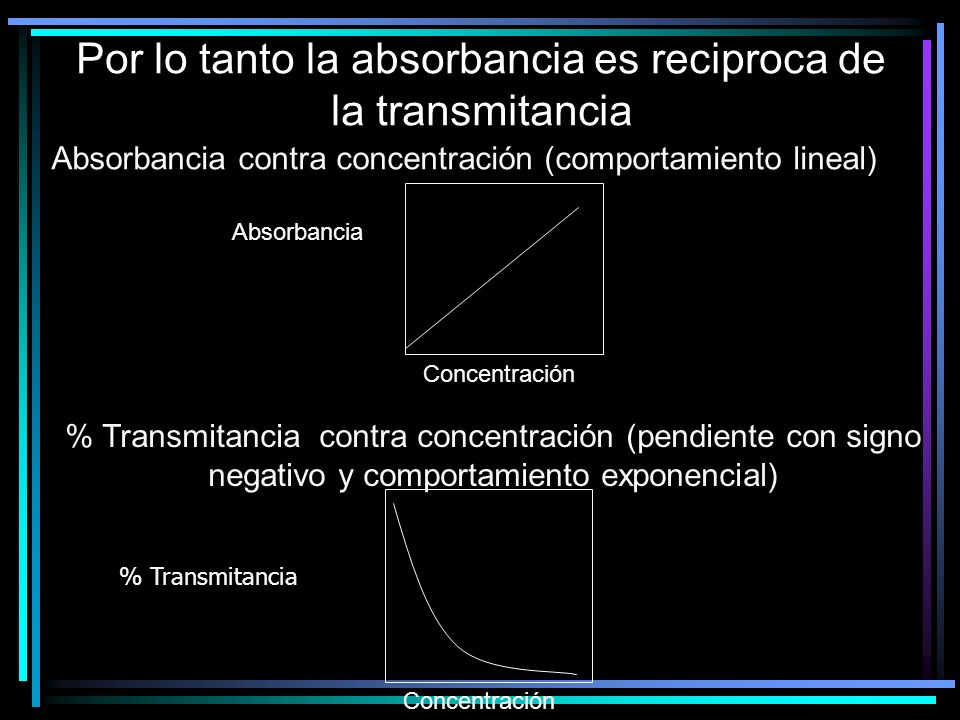 Por lo tanto la absorbancia es reciproca de la transmitancia

Absorbancia contra concentración (comportamiento lineal)

Absorbancia

Concentración

% Transmitancia contra concentración (pendiente con signo negativo y comportamiento exponencial)

% Transmitancia

Concentración